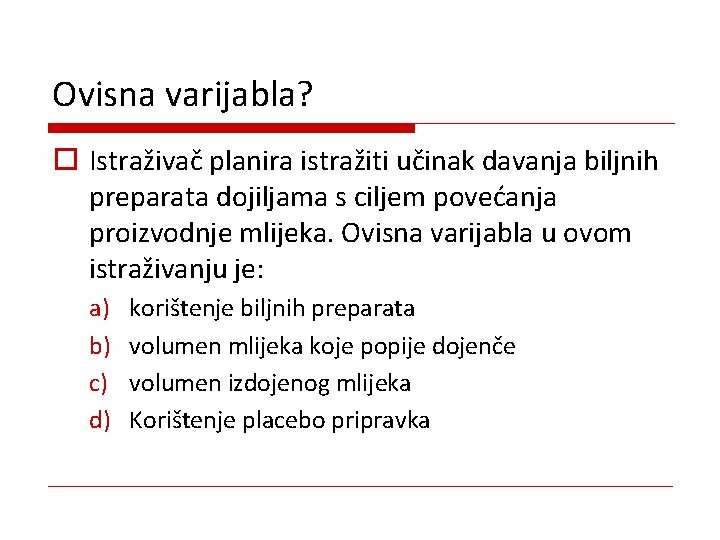 Ovisna varijabla?

Istraživač planira istražiti učinak davanja biljnih preparata dojiljama s ciljem povećanja proizvodnje mlijeka. Ovisna varijabla u ovom istraživanju je:

a) korištenje biljnih preparata
b) volumen mlijeka koje popije dojenče
c) volumen izdojenog mlijeka
d) Korištenje placebo pripravka